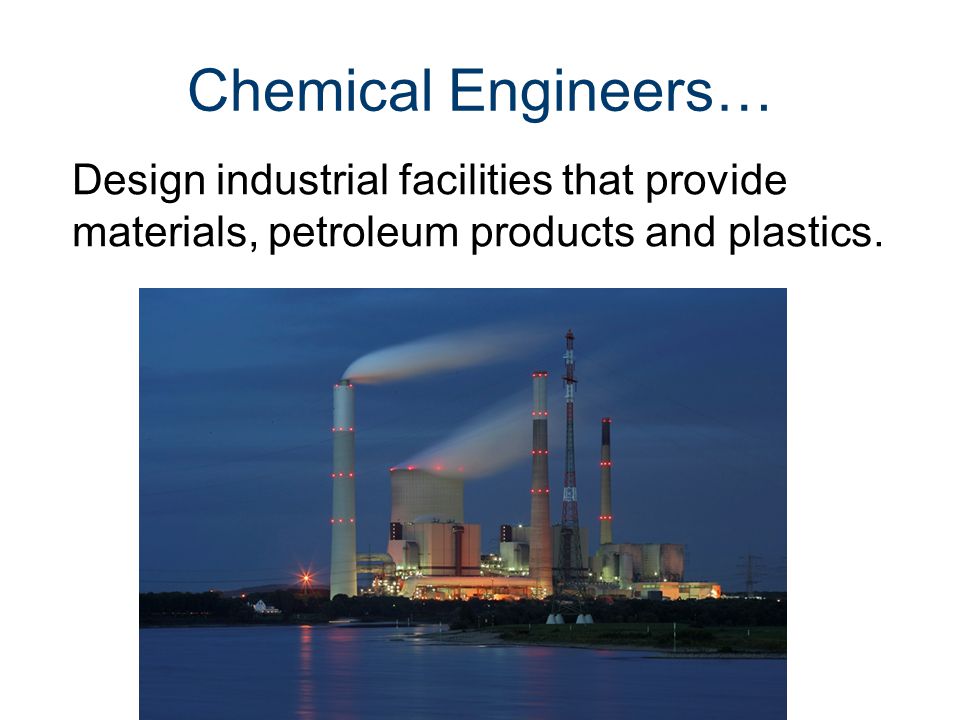 Chemical Engineers…

Design industrial facilities that provide materials, petroleum products and plastics.